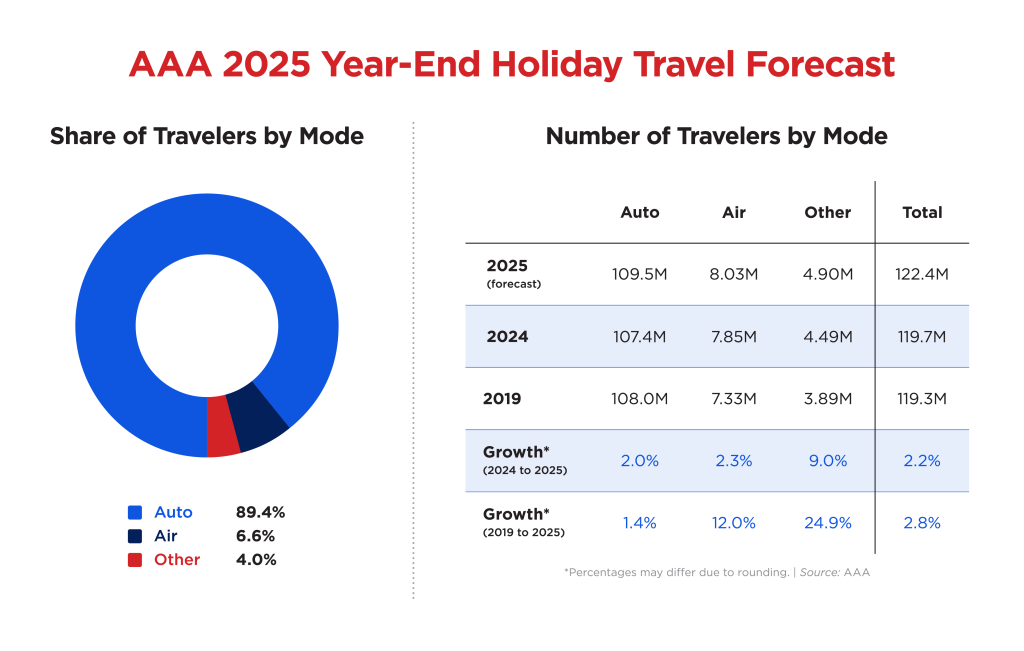 AAA 2025 Year-End Holiday Travel Forecast

Share of Travelers by Mode

Auto 89.4%
Air 6.6%
Other 4.0%

Number of Travelers by Mode

| | Auto | Air | Other | Total |
|---|---|---|---|---|
| 2025 (forecast) | 109.5M | 8.03M | 4.90M | 122.4M |
| 2024 | 107.4M | 7.85M | 4.49M | 119.7M |
| 2019 | 108.0M | 7.33M | 3.89M | 119.3M |
| Growth* (2024 to 2025) | 2.0% | 2.3% | 9.0% | 2.2% |
| Growth* (2019 to 2025) | 1.4% | 12.0% | 24.9% | 2.8% |

*Percentages may differ due to rounding. | Source: AAA